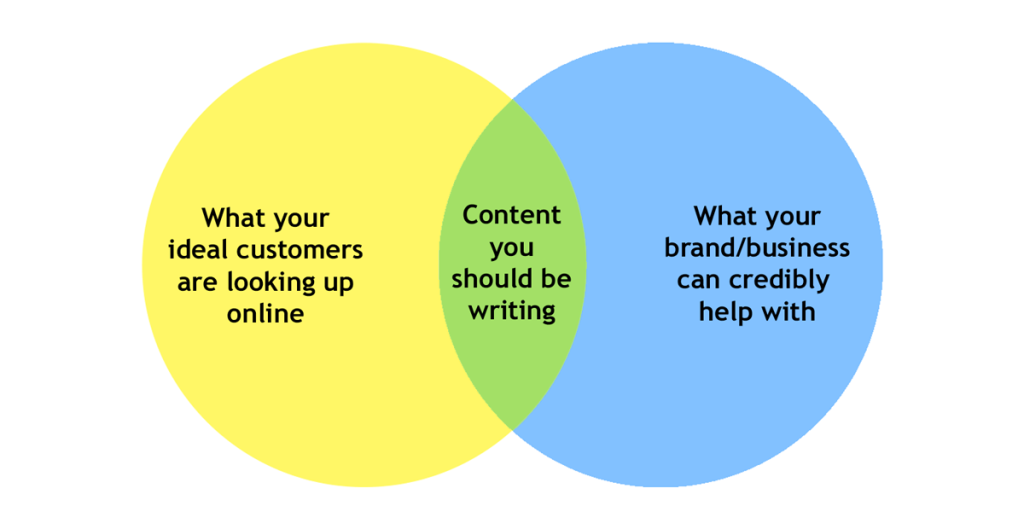 What your ideal customers are looking up online

Content you should be writing

What your brand/business can credibly help with